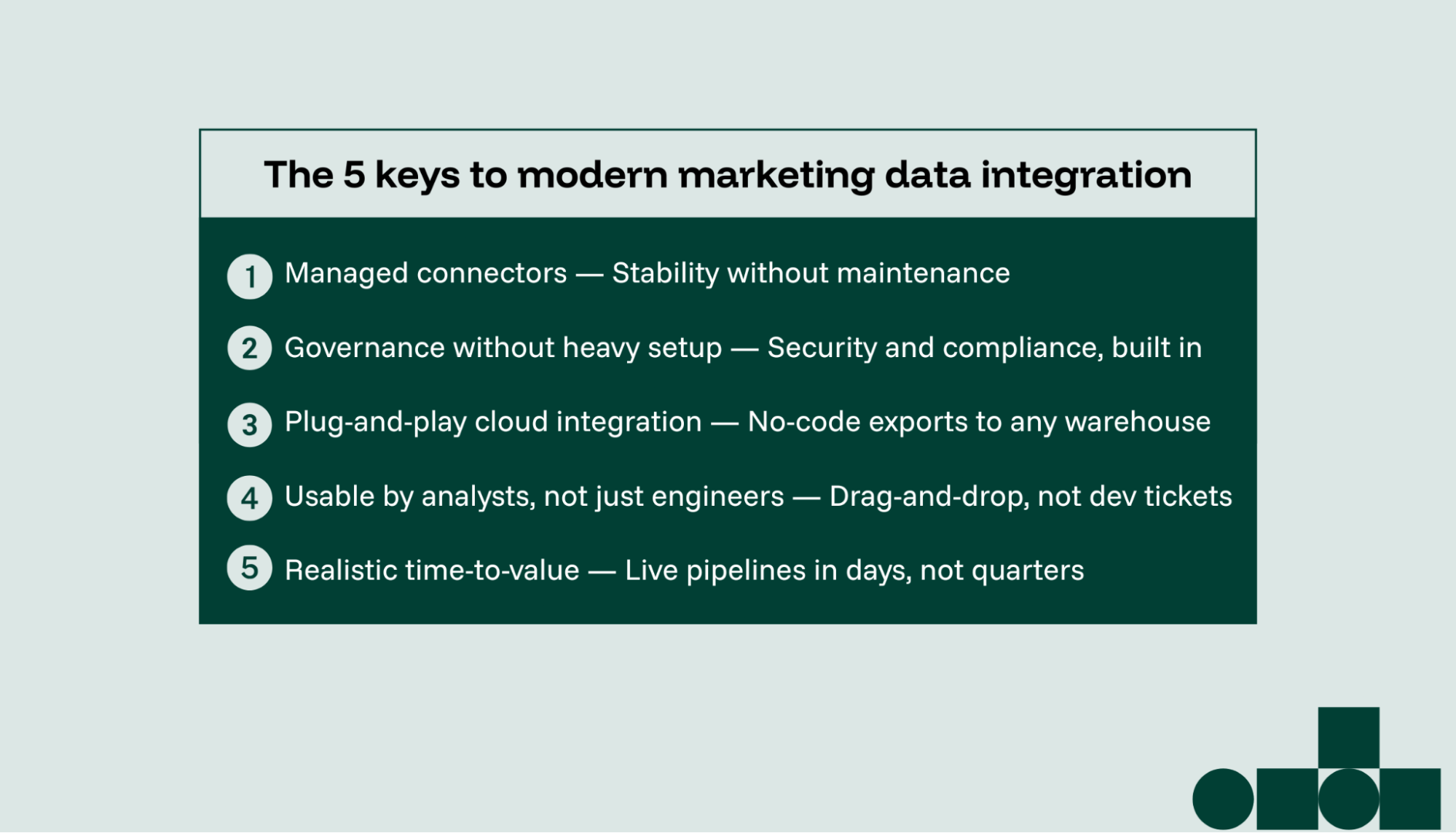 The 5 keys to modern marketing data integration

1 Managed connectors — Stability without maintenance

2 Governance without heavy setup — Security and compliance, built in

3 Plug-and-play cloud integration — No-code exports to any warehouse

4 Usable by analysts, not just engineers — Drag-and-drop, not dev tickets

5 Realistic time-to-value — Live pipelines in days, not quarters